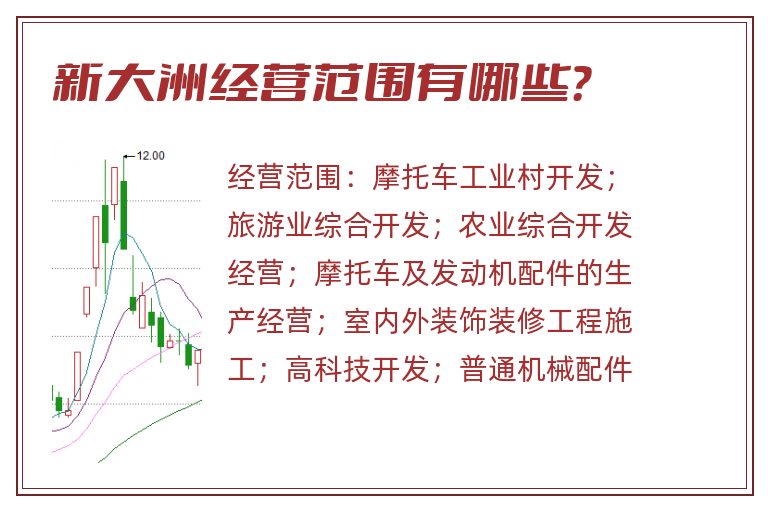 新大洲经营范围有哪些?

12.00

经营范围：摩托车工业村开发；旅游业综合开发；农业综合开发经营；摩托车及发动机配件的生产经营；室内外装饰装修工程施工；高科技开发；普通机械配件